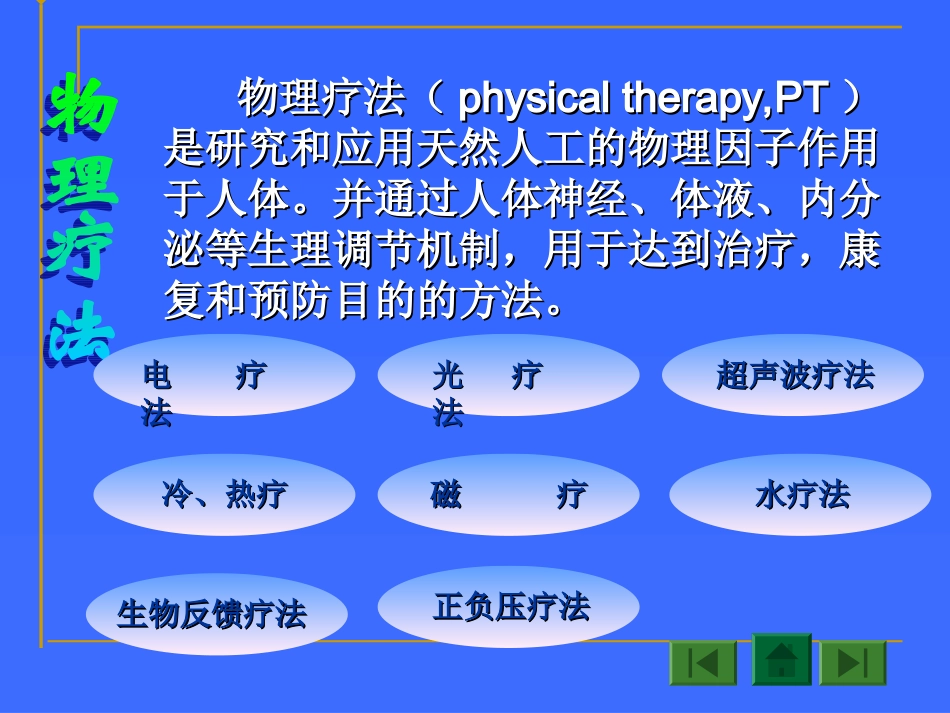 物理疗法

物理疗法（ physical therapy,PT ）是研究和应用天然人工的物理因子作用于人体。并通过人体神经、体液、内分泌等生理调节机制，用于达到治疗，康复和预防目的的方法。

电 疗法

光 疗法

超声波疗法

冷、热疗

磁 疗

水疗法

生物反馈疗法

正负压疗法